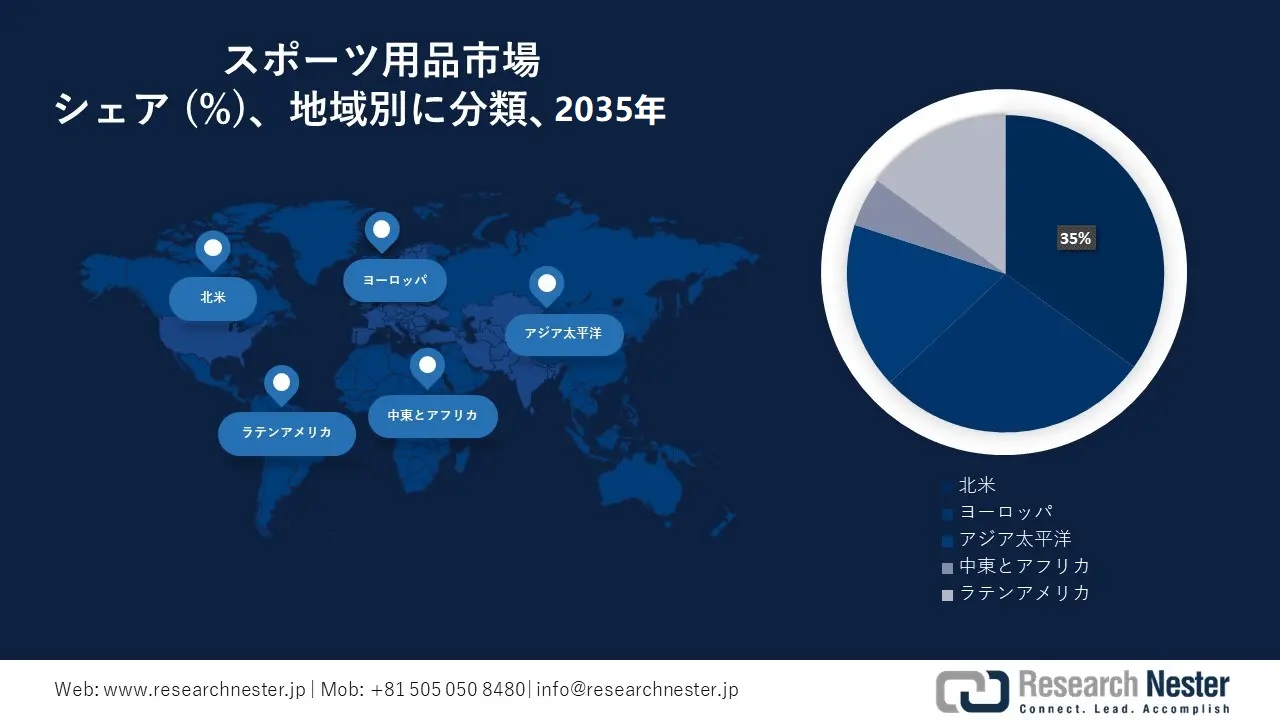 スポーツ用品市場
シェア (%)、地域別に分類、2035年

北米

ヨーロッパ

アジア太平洋

ラテンアメリカ

中東とアフリカ

35%

北米
ヨーロッパ
アジア太平洋
中東とアフリカ
ラテンアメリカ

Web: www.researchnester.jp | Mob: +81 505 050 8480| info@researchnester.jp

Research Nester
Connect. Lead. Accomplish